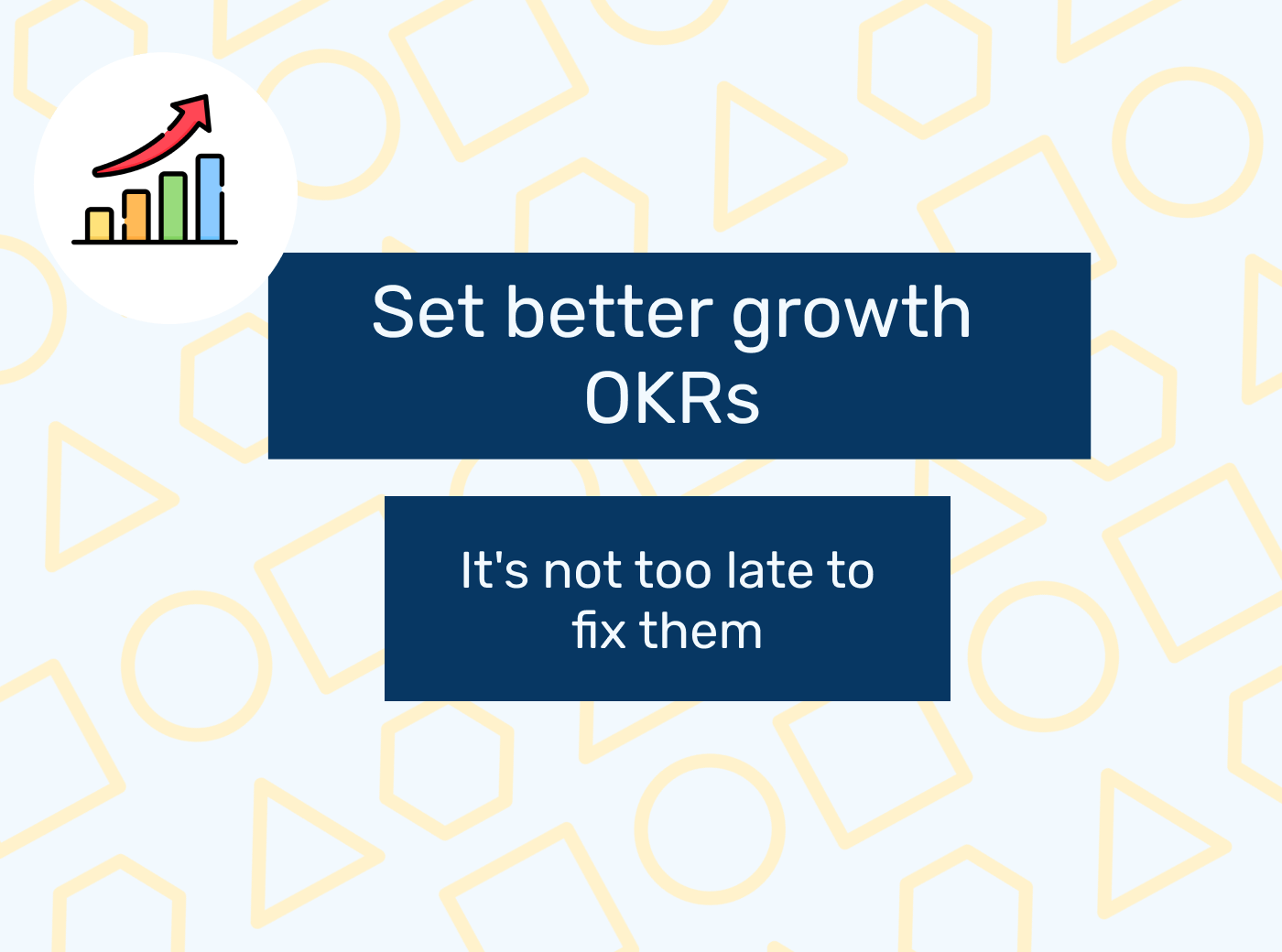 Set better growth OKRs

It's not too late to fix them